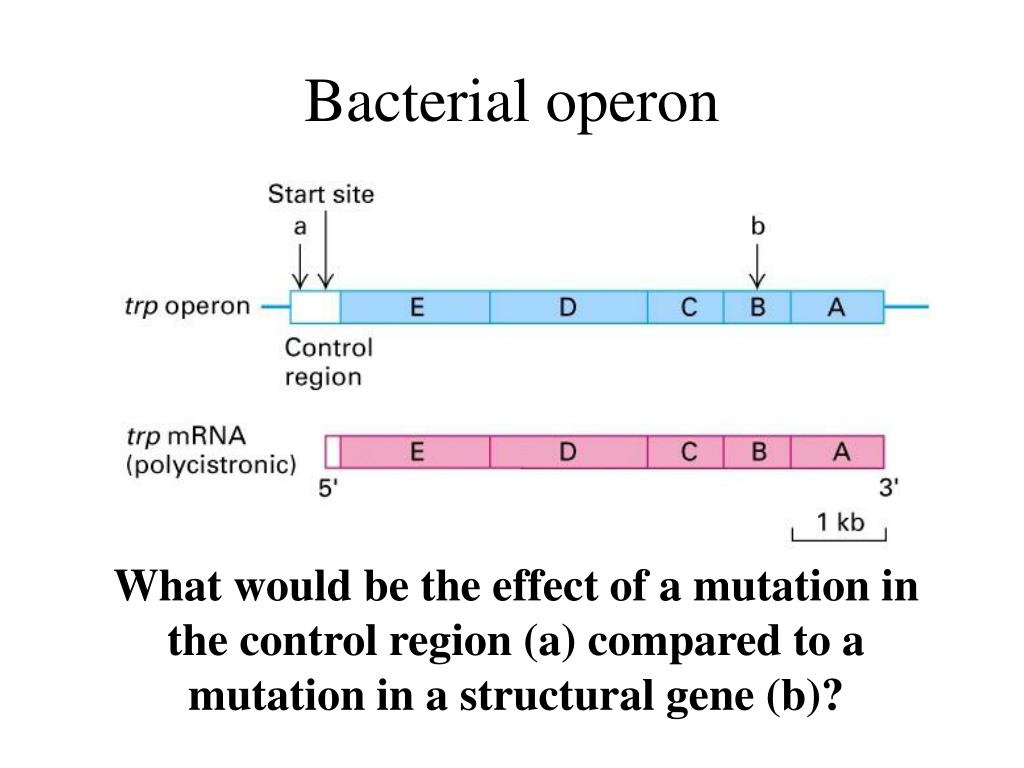 Bacterial operon

Start site
a

b

trp operon

E D C B A

Control region

trp mRNA (polycistronic)

E D C B A

5'

3'

1 kb

What would be the effect of a mutation in the control region (a) compared to a mutation in a structural gene (b)?